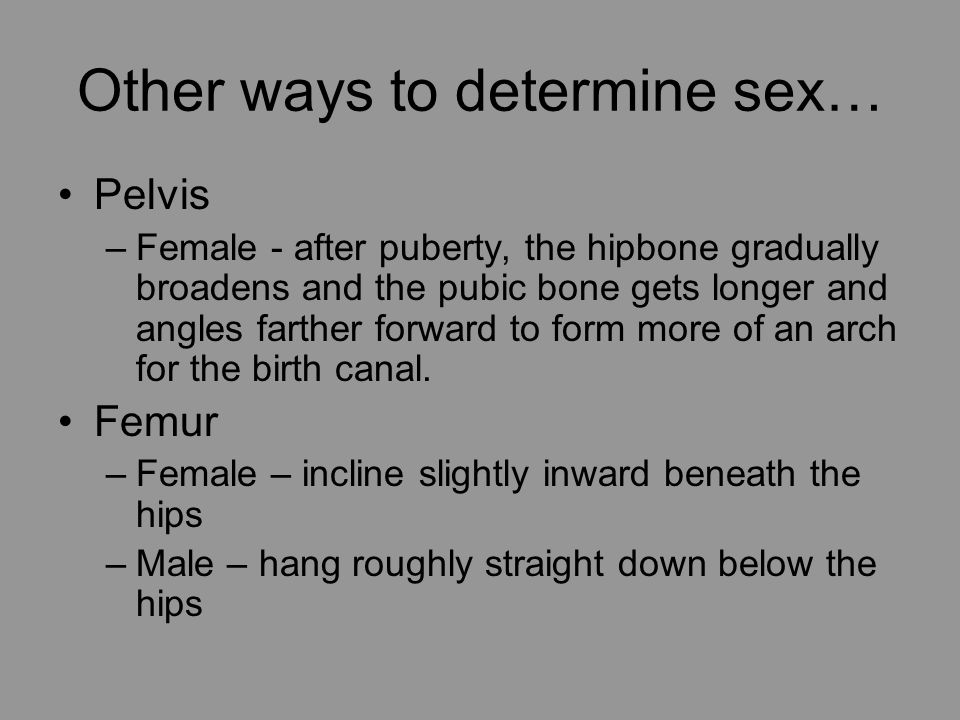 Other ways to determine sex…

• Pelvis
– Female - after puberty, the hipbone gradually broadens and the pubic bone gets longer and angles farther forward to form more of an arch for the birth canal.

• Femur
– Female – incline slightly inward beneath the hips
– Male – hang roughly straight down below the hips